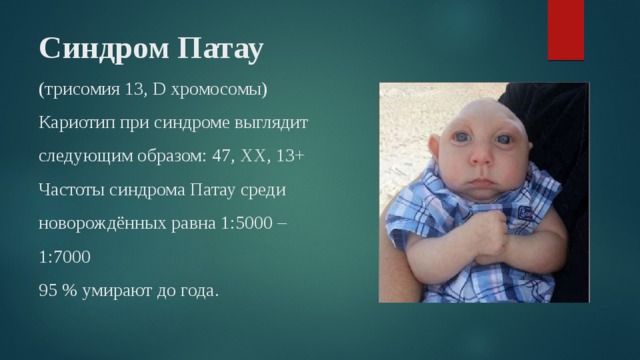 Синдром Патау

(трисомия 13, D хромосомы)

Кариотип при синдроме выглядит следующим образом: 47, XX, 13+

Частоты синдрома Патау среди новорождённых равна 1:5000 – 1:7000

95 % умирают до года.